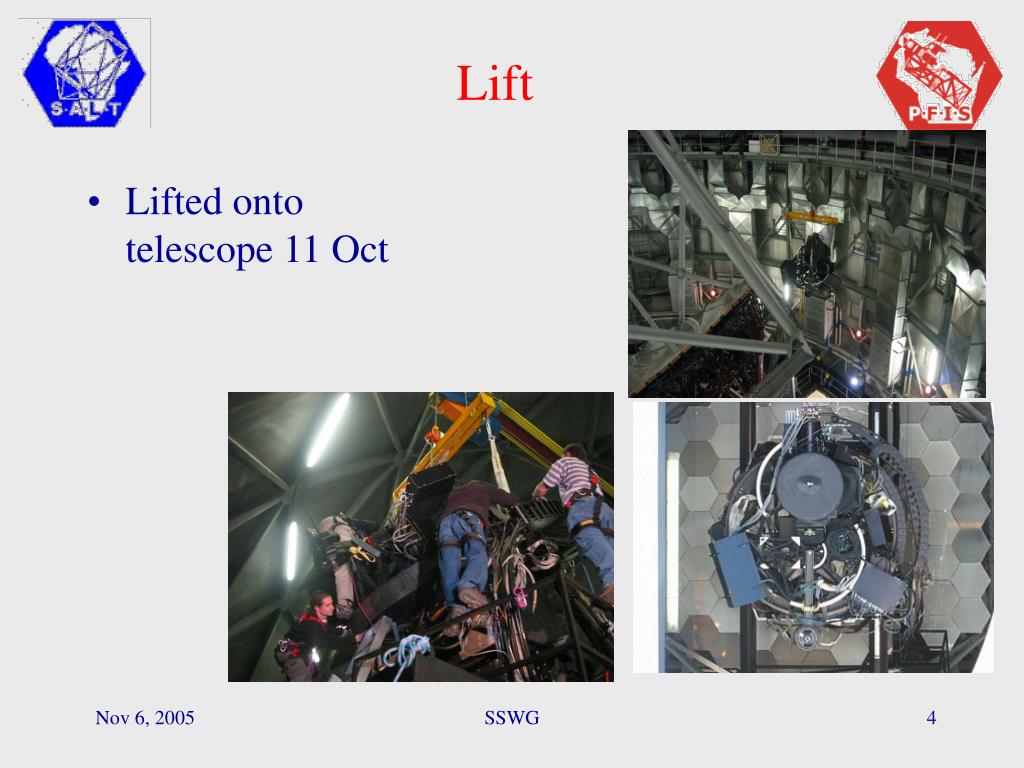 S·A·L·T

Lift

P·F·I·S

• Lifted onto telescope 11 Oct

Nov 6, 2005

SSWG

4